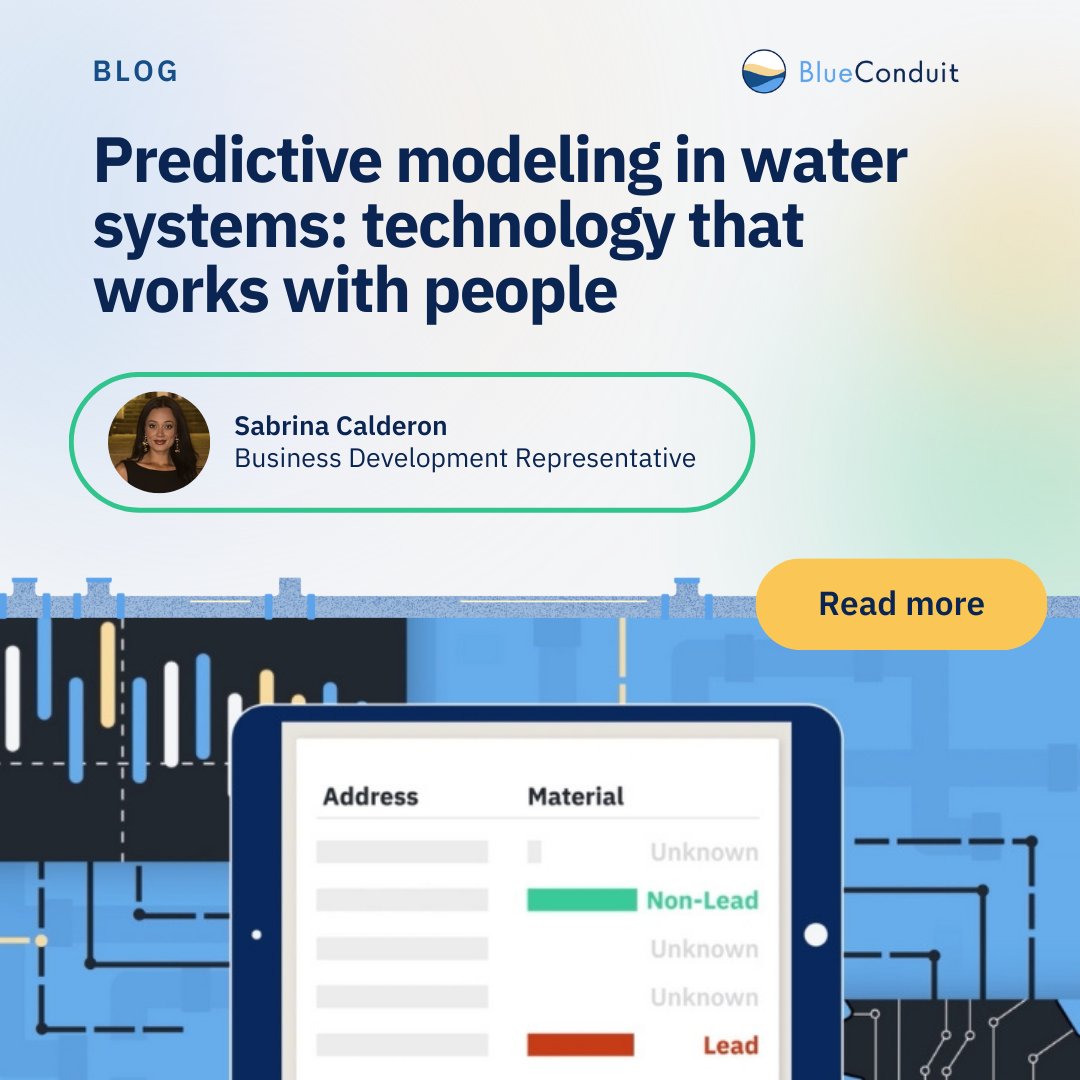 BLOG

BlueConduit

Predictive modeling in water systems: technology that works with people

Sabrina Calderon
Business Development Representative

Read more

| Address | Material |
|---|---|
| | Unknown |
| | Non-Lead |
| | Unknown |
| | Unknown |
| | Lead |